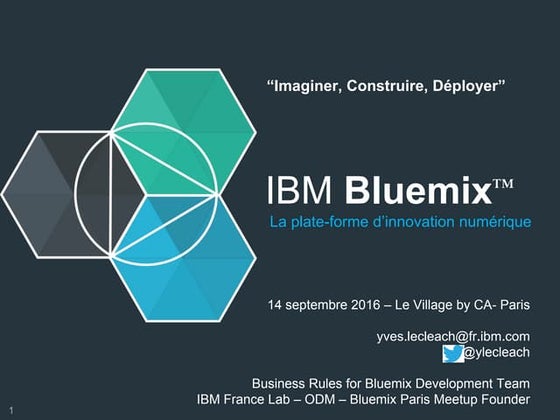 “Imaginer, Construire, Déployer”

IBM Bluemix™

La plate-forme d’innovation numérique

14 septembre 2016 – Le Village by CA- Paris

yves.lecleach@fr.ibm.com
@ylecleach

Business Rules for Bluemix Development Team
IBM France Lab – ODM – Bluemix Paris Meetup Founder

1